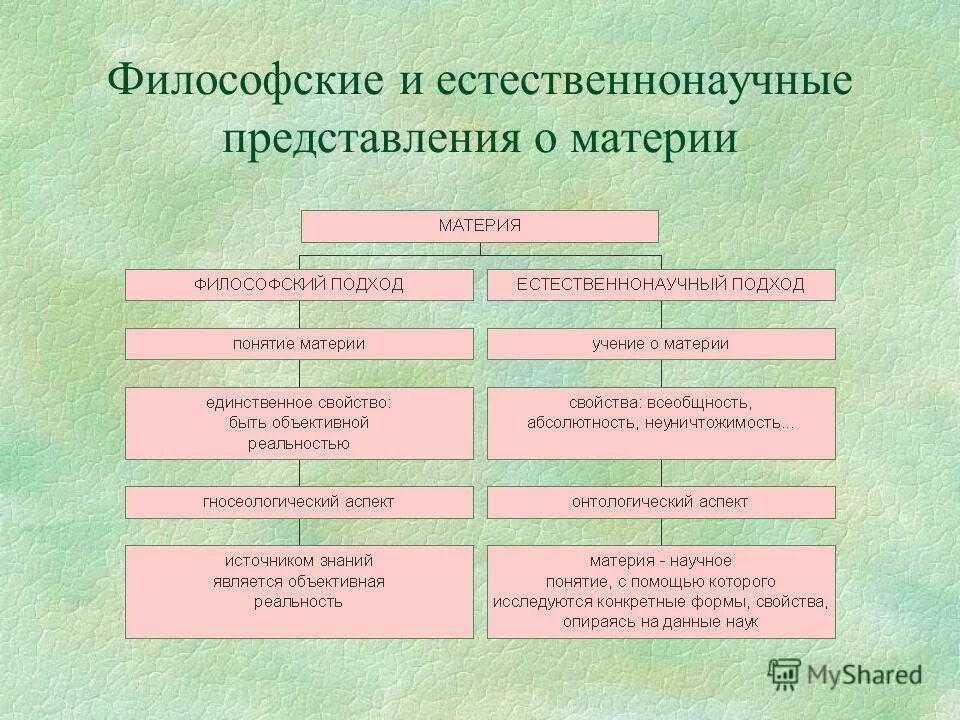 Философские и естественнонаучные представления о материи

МАТЕРИЯ

ФИЛОСОФСКИЙ ПОДХОД

понятие материи

единственное свойство: быть объективной реальностью

гносеологический аспект

источником знаний является объективная реальность

ЕСТЕСТВЕННОНАУЧНЫЙ ПОДХОД

учение о материи

свойства: всеобщность, абсолютность, неуничтожимость...

онтологический аспект

материя - научное понятие, с помощью которого исследуются конкретные формы, свойства, опираясь на данные наук

MyShared